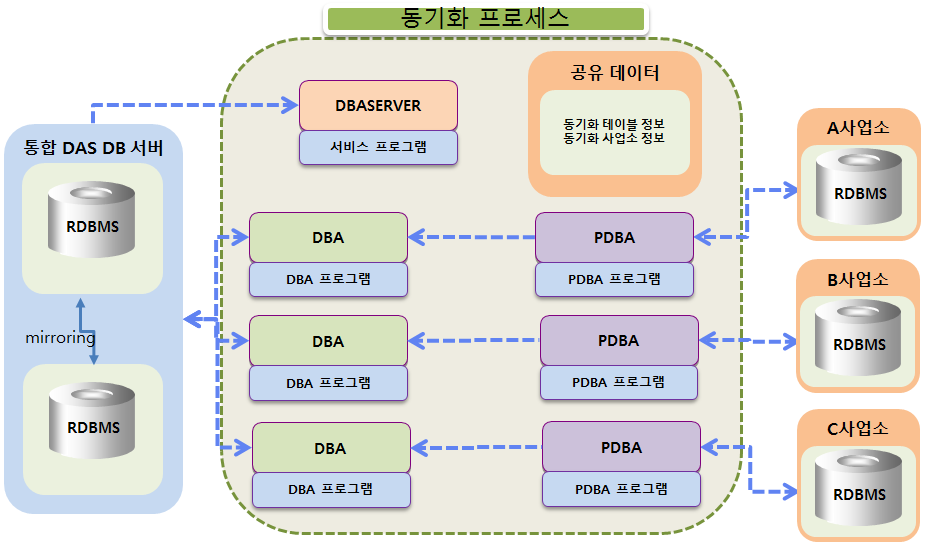 동기화 프로세스

통합 DAS DB 서버

RDBMS

mirroring

RDBMS

DBASERVER

서비스 프로그램

공유 데이터

동기화 테이블 정보
동기화 사업소 정보

DBA

DBA 프로그램

PDBA

PDBA 프로그램

DBA

DBA 프로그램

PDBA

PDBA 프로그램

DBA

DBA 프로그램

PDBA

PDBA 프로그램

A사업소

RDBMS

B사업소

RDBMS

C사업소

RDBMS